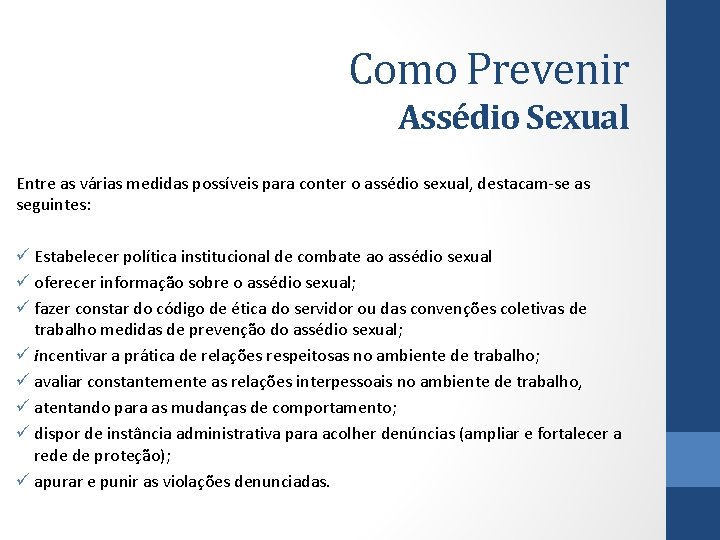 Como Prevenir
Assédio Sexual

Entre as várias medidas possíveis para conter o assédio sexual, destacam-se as seguintes:

✓ Estabelecer política institucional de combate ao assédio sexual
✓ oferecer informação sobre o assédio sexual;
✓ fazer constar do código de ética do servidor ou das convenções coletivas de trabalho medidas de prevenção do assédio sexual;
✓ incentivar a prática de relações respeitosas no ambiente de trabalho;
✓ avaliar constantemente as relações interpessoais no ambiente de trabalho,
✓ atentando para as mudanças de comportamento;
✓ dispor de instância administrativa para acolher denúncias (ampliar e fortalecer a rede de proteção);
✓ apurar e punir as violações denunciadas.